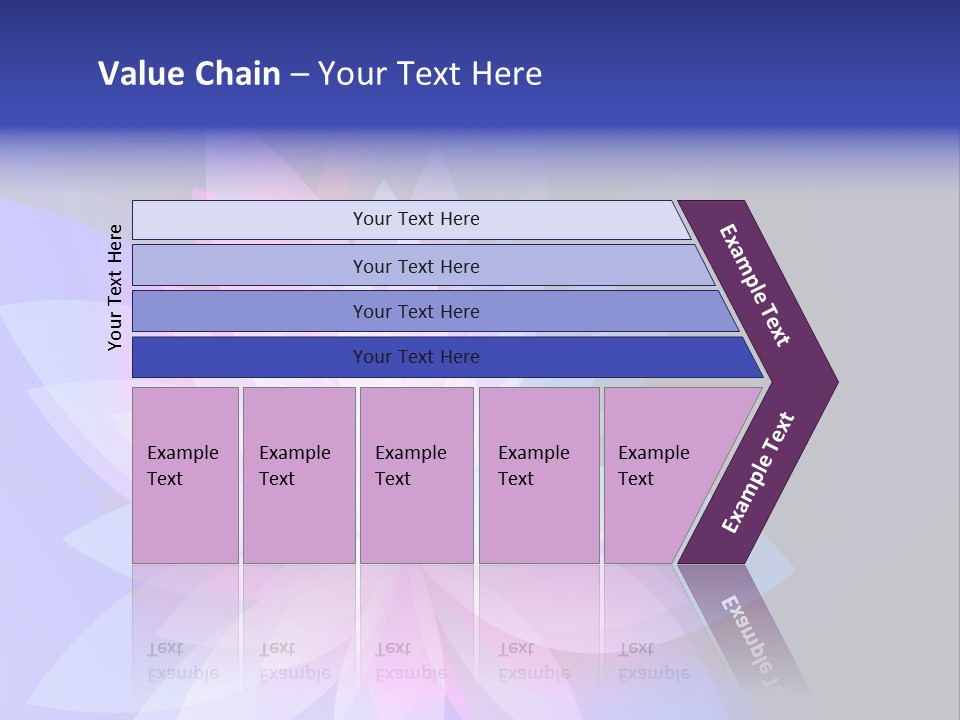 Value Chain – Your Text Here

Your Text Here

Your Text Here

Your Text Here

Your Text Here

Your Text Here

Example Text

Example Text

Example Text

Example Text

Example Text

Example Text

Example Text